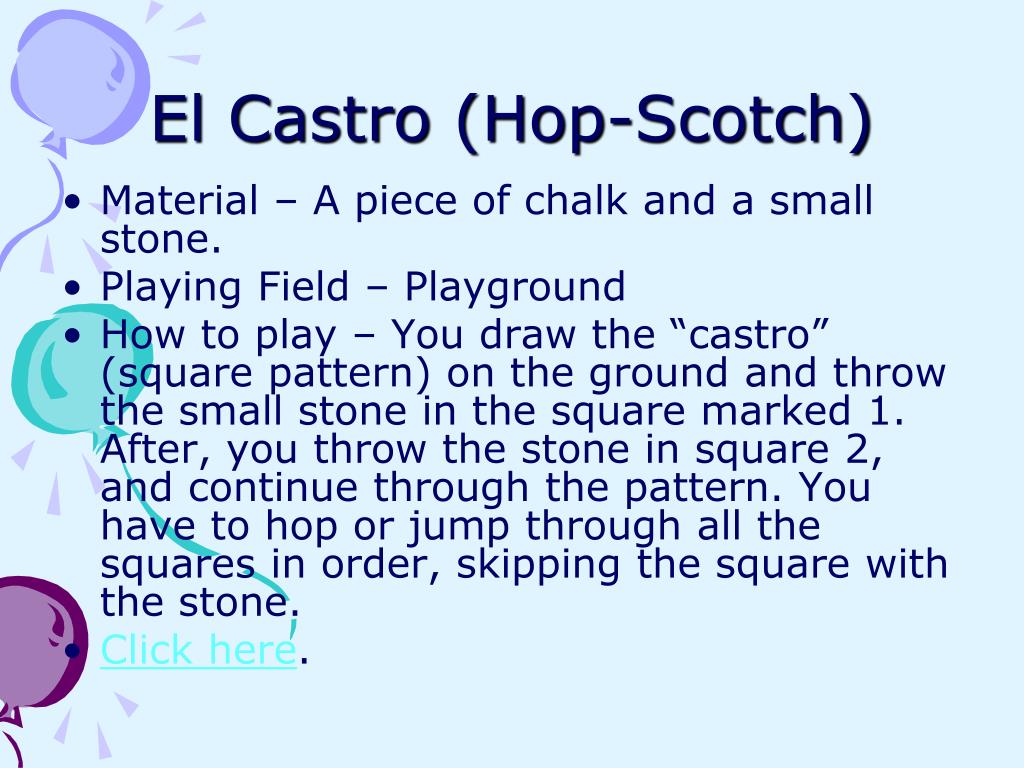 El Castro (Hop-Scotch)

• Material – A piece of chalk and a small stone.
• Playing Field – Playground
• How to play – You draw the “castro” (square pattern) on the ground and throw the small stone in the square marked 1. After, you throw the stone in square 2, and continue through the pattern. You have to hop or jump through all the squares in order, skipping the square with the stone.
• Click here.